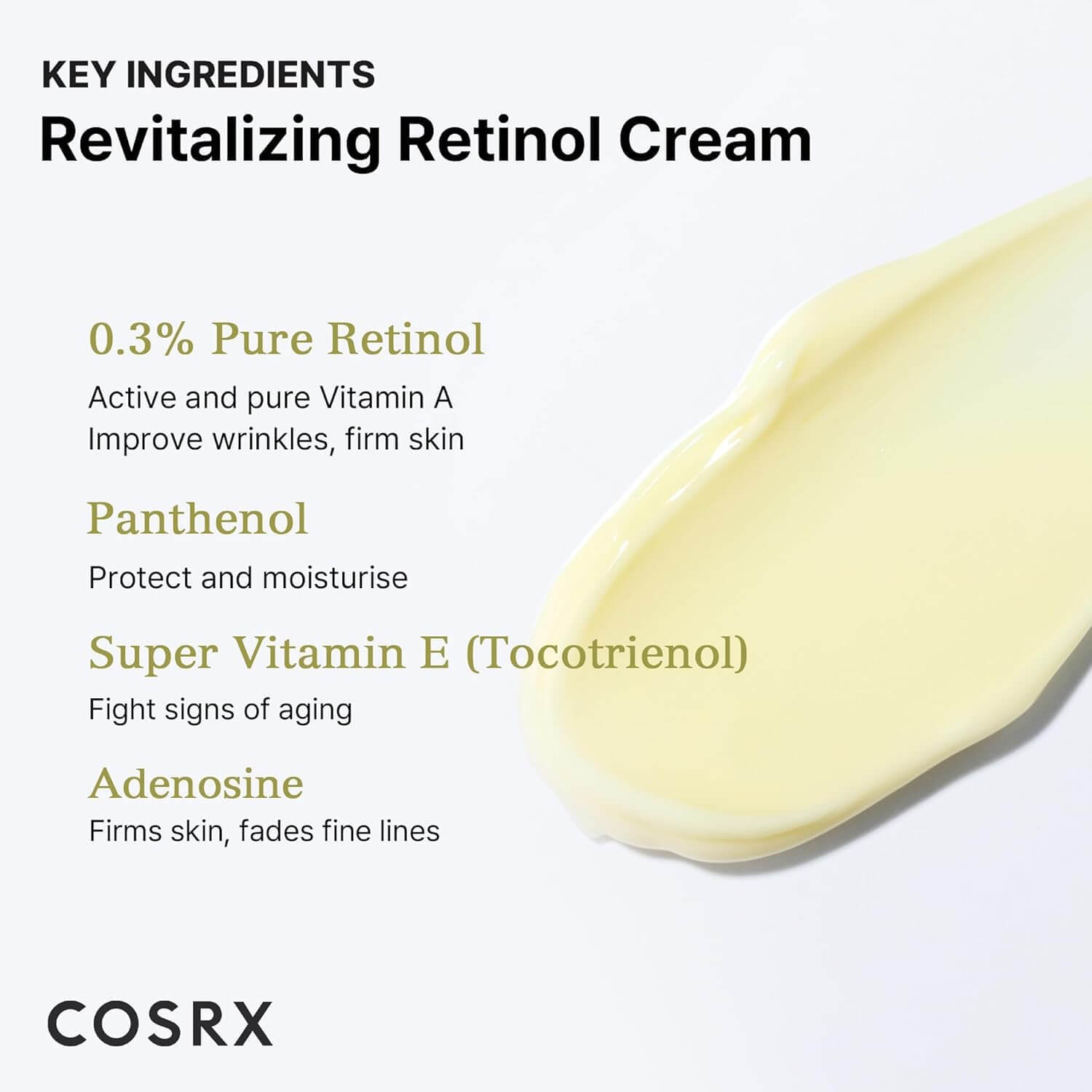 KEY INGREDIENTS
Revitalizing Retinol Cream

0.3% Pure Retinol
Active and pure Vitamin A
Improve wrinkles, firm skin

Panthenol
Protect and moisturise

Super Vitamin E (Tocotrienol)
Fight signs of aging

Adenosine
Firms skin, fades fine lines

COSRX